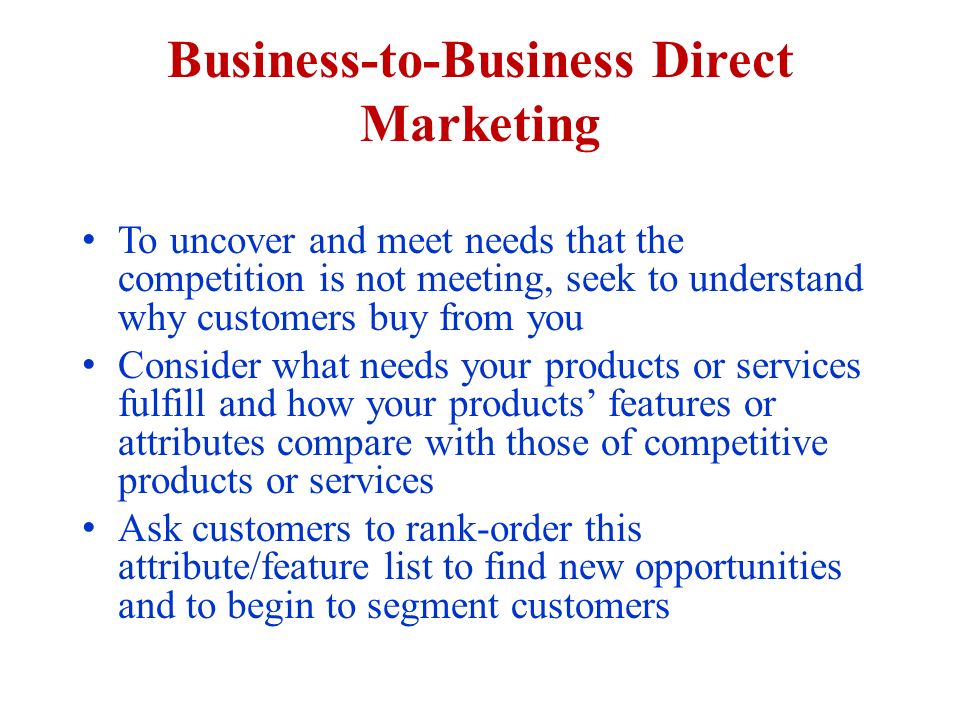 Business-to-Business Direct Marketing

• To uncover and meet needs that the competition is not meeting, seek to understand why customers buy from you
• Consider what needs your products or services fulfill and how your products’ features or attributes compare with those of competitive products or services
• Ask customers to rank-order this attribute/feature list to find new opportunities and to begin to segment customers